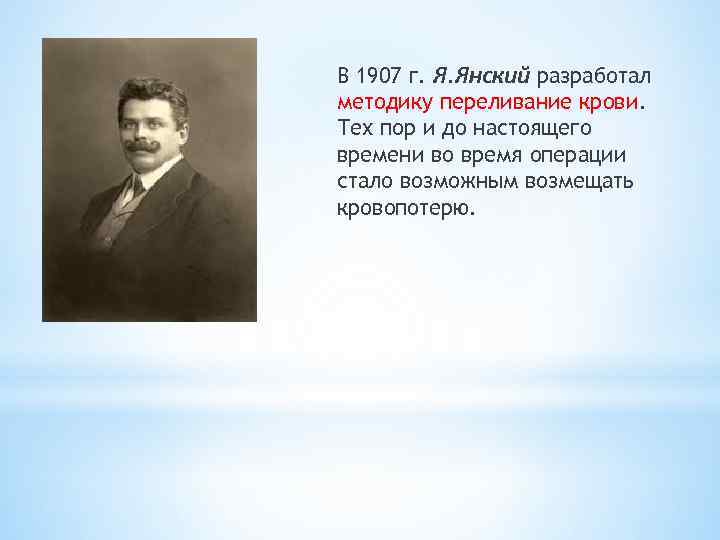 В 1907 г. Я.Янский разработал методику переливание крови. Тех пор и до настоящего времени во время операции стало возможным возмещать кровопотерю.